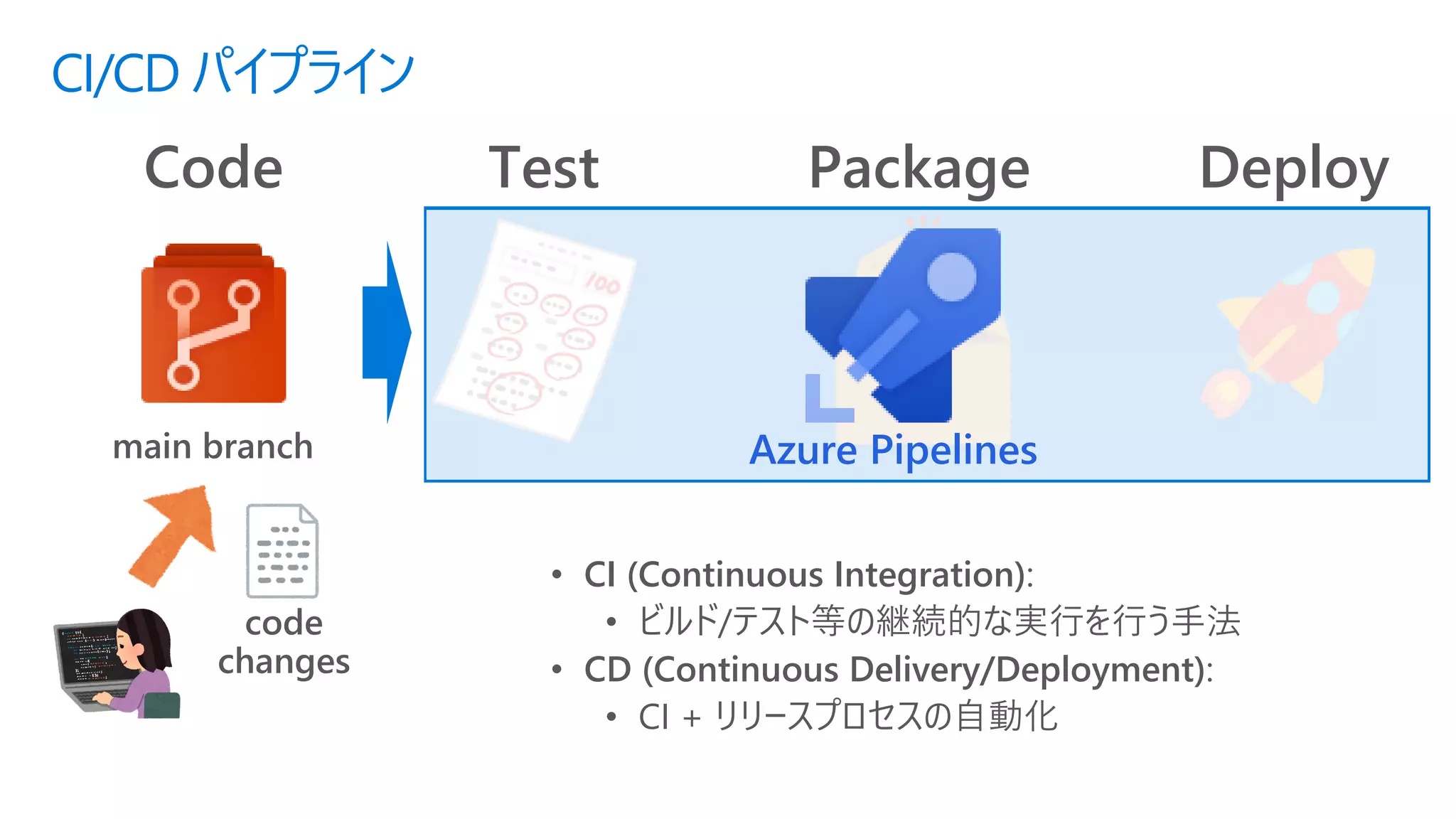 CI/CD パイプライン

Code

Test

Package

Deploy

100

main branch

Azure Pipelines

code changes

• CI (Continuous Integration):
  • ビルド/テスト等の継続的な実行を行う手法
• CD (Continuous Delivery/Deployment):
  • CI + リリースプロセスの自動化